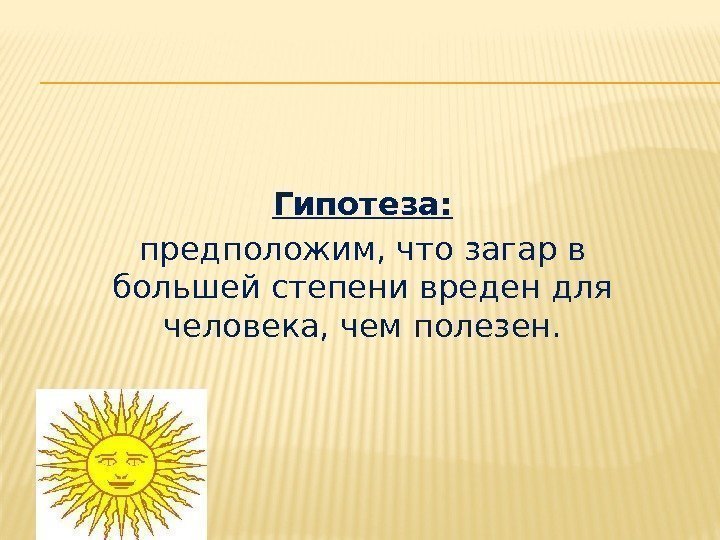 Гипотеза:

предположим, что загар в большей степени вреден для человека, чем полезен.